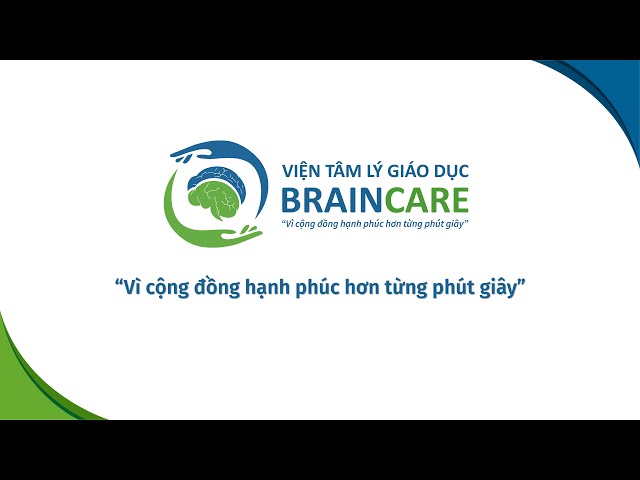 VIỆN TÂM LÝ GIÁO DỤC
BRAINCARE
"Vì cộng đồng hạnh phúc hơn từng phút giây"

"Vì cộng đồng hạnh phúc hơn từng phút giây"